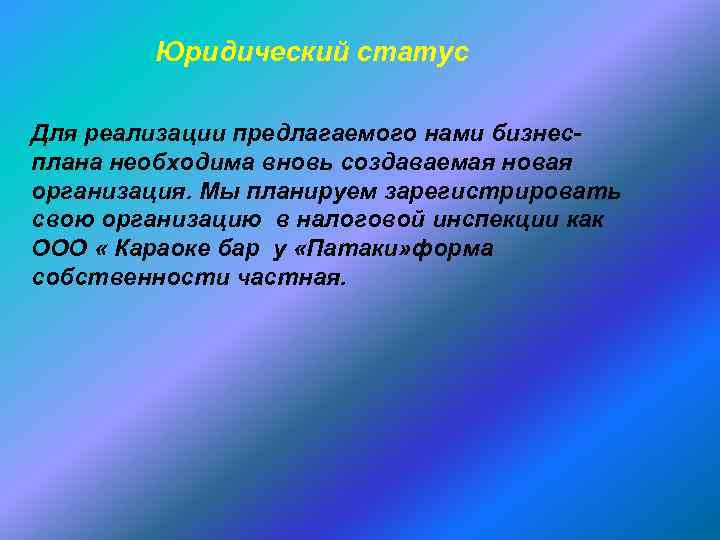 Юридический статус

Для реализации предлагаемого нами бизнес-плана необходима вновь создаваемая новая организация. Мы планируем зарегистрировать свою организацию  в налоговой инспекции как ООО « Караоке бар  у «Патаки»форма собственности частная.